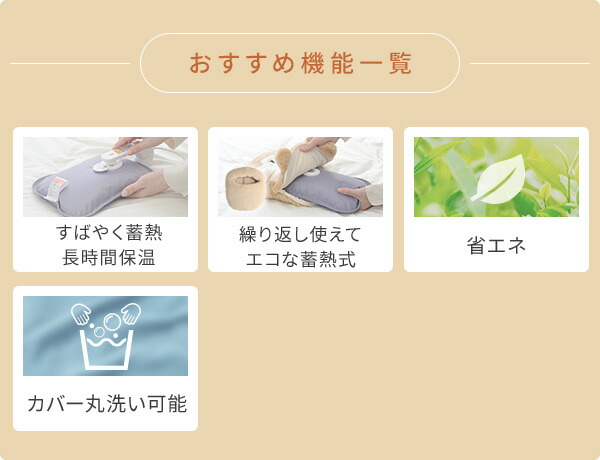 おすすめ機能一覧

すばやく蓄熱
長時間保温

繰り返し使えて
エコな蓄熱式

省エネ

カバー丸洗い可能